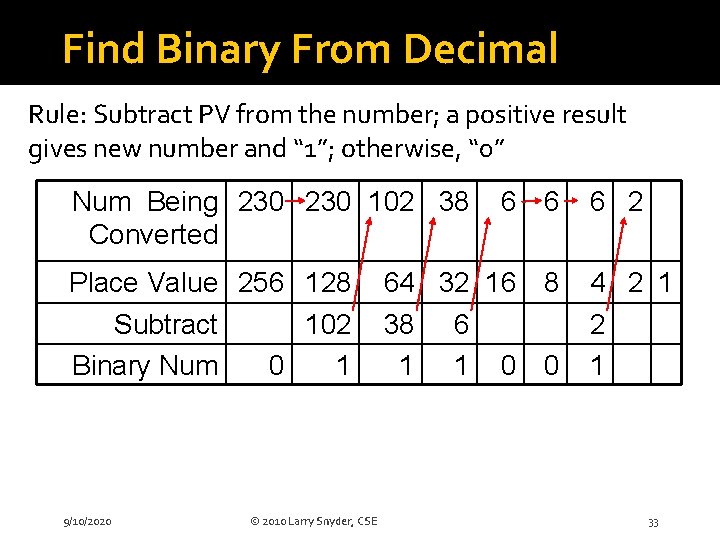 Find Binary From Decimal

Rule: Subtract PV from the number; a positive result gives new number and “1”; otherwise, “0”

| Num Being Converted | 230 | 230 | 102 | 38 | 6 | 6 | 6 | 2 | |
|---|---|---|---|---|---|---|---|---|---|
| Place Value | 256 | 128 | 64 | 32 | 16 | 8 | 4 | 2 | 1 |
| Subtract | | 102 | 38 | 6 | | | 2 | | |
| Binary Num | 0 | 1 | 1 | 1 | 0 | 0 | 1 | | |

9/10/2020 © 2010 Larry Snyder, CSE 33